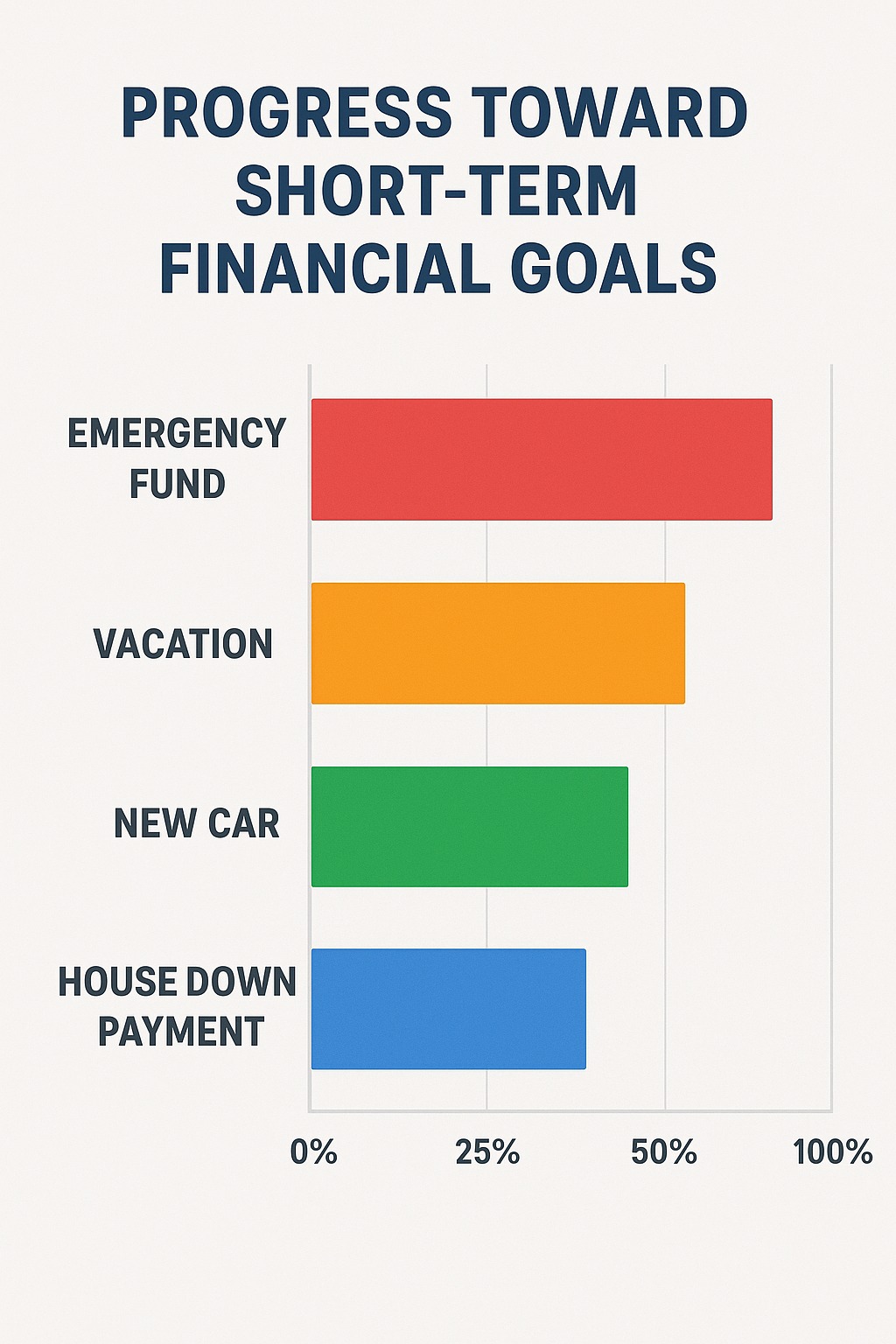 PROGRESS TOWARD SHORT-TERM FINANCIAL GOALS

EMERGENCY FUND

VACATION

NEW CAR

HOUSE DOWN PAYMENT

0%
25%
50%
100%